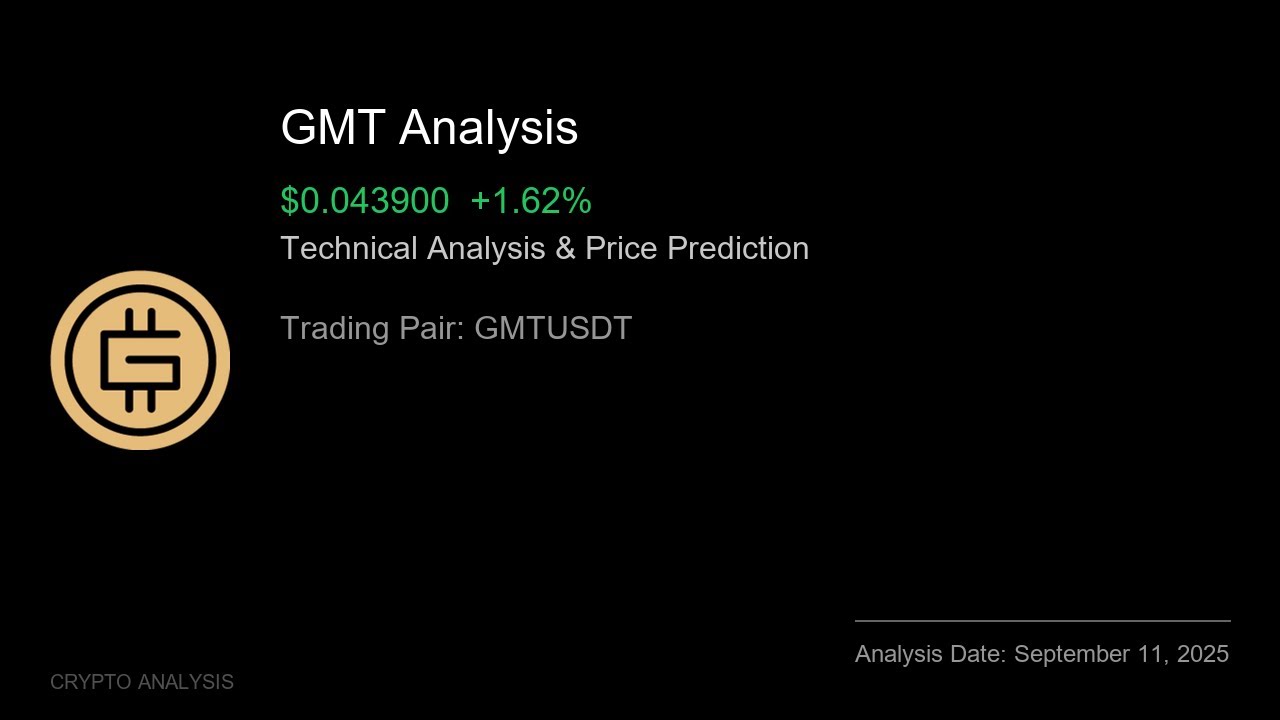 GMT Analysis

\$0.043900 +1.62%

Technical Analysis & Price Prediction

Trading Pair: GMTUSDT

Analysis Date: September 11, 2025

CRYPTO ANALYSIS